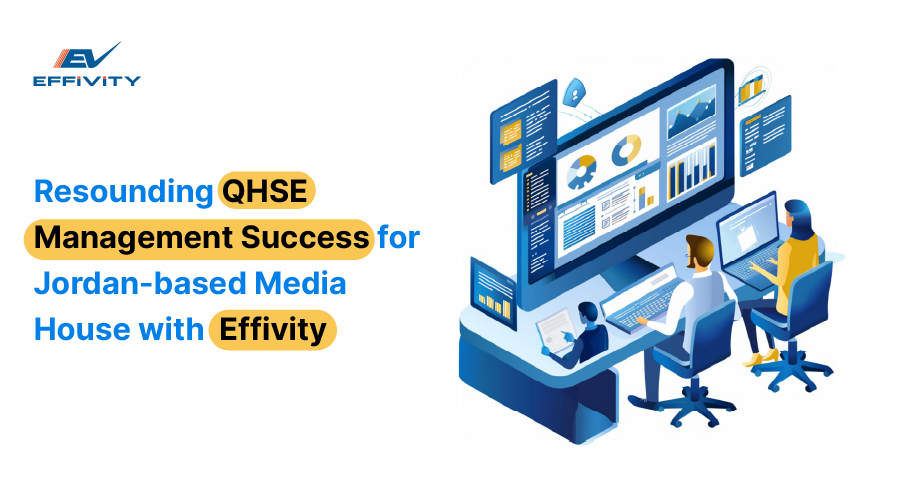 EV
EFFIVITY

Resounding QHSE Management Success for Jordan-based Media House with Effivity